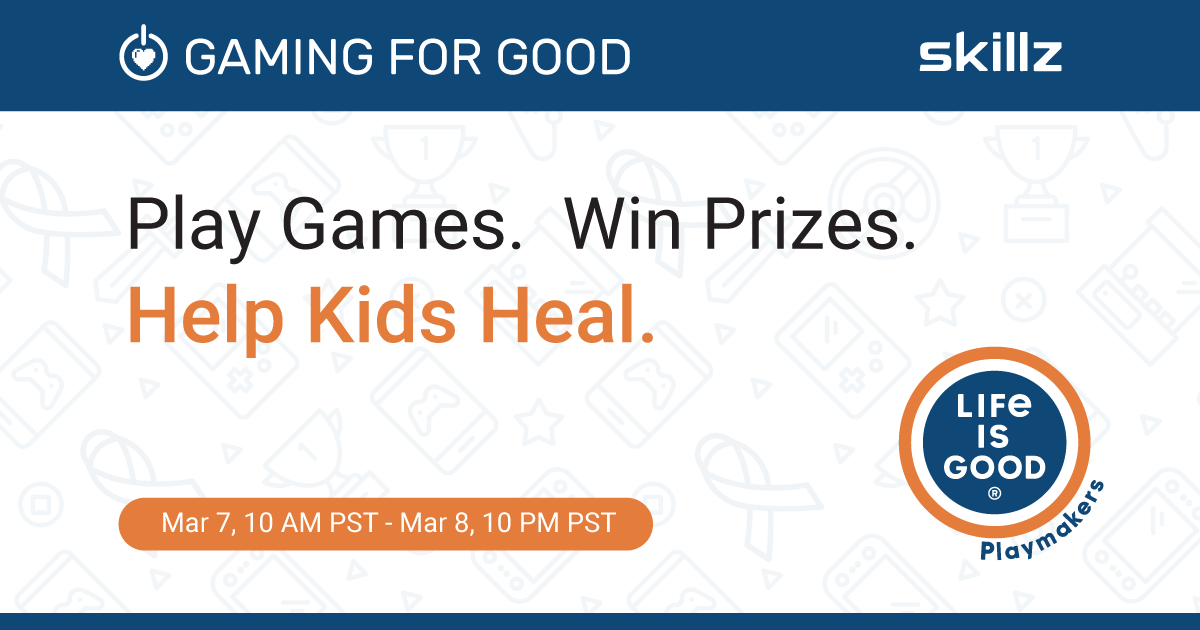 GAMING FOR GOOD

skillz

Play Games. Win Prizes.
Help Kids Heal.

Mar 7, 10 AM PST - Mar 8, 10 PM PST

LIFE IS GOOD ®
Playmakers